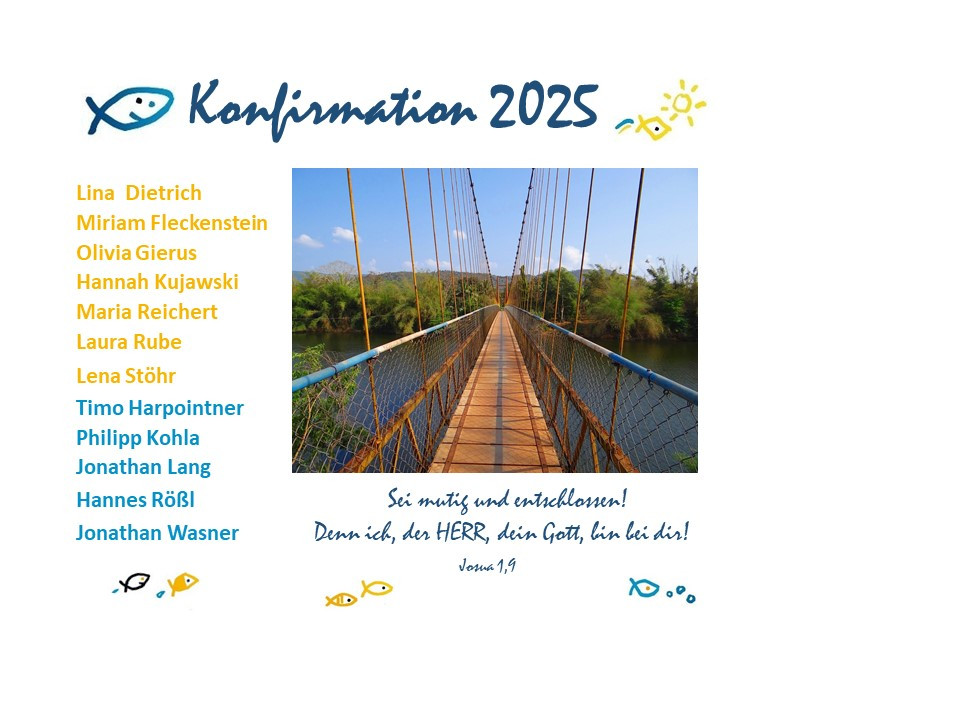 Konfirmation 2025

Lina Dietrich
Miriam Fleckenstein
Olivia Gierus
Hannah Kujawski
Maria Reichert
Laura Rube
Lena Stöhr
Timo Harpointner
Philipp Kohla
Jonathan Lang
Hannes Rößl
Jonathan Wasner

Sei mutig und entschlossen!
Denn ich, der HERR, dein Gott, bin bei dir!
Josua 1,9